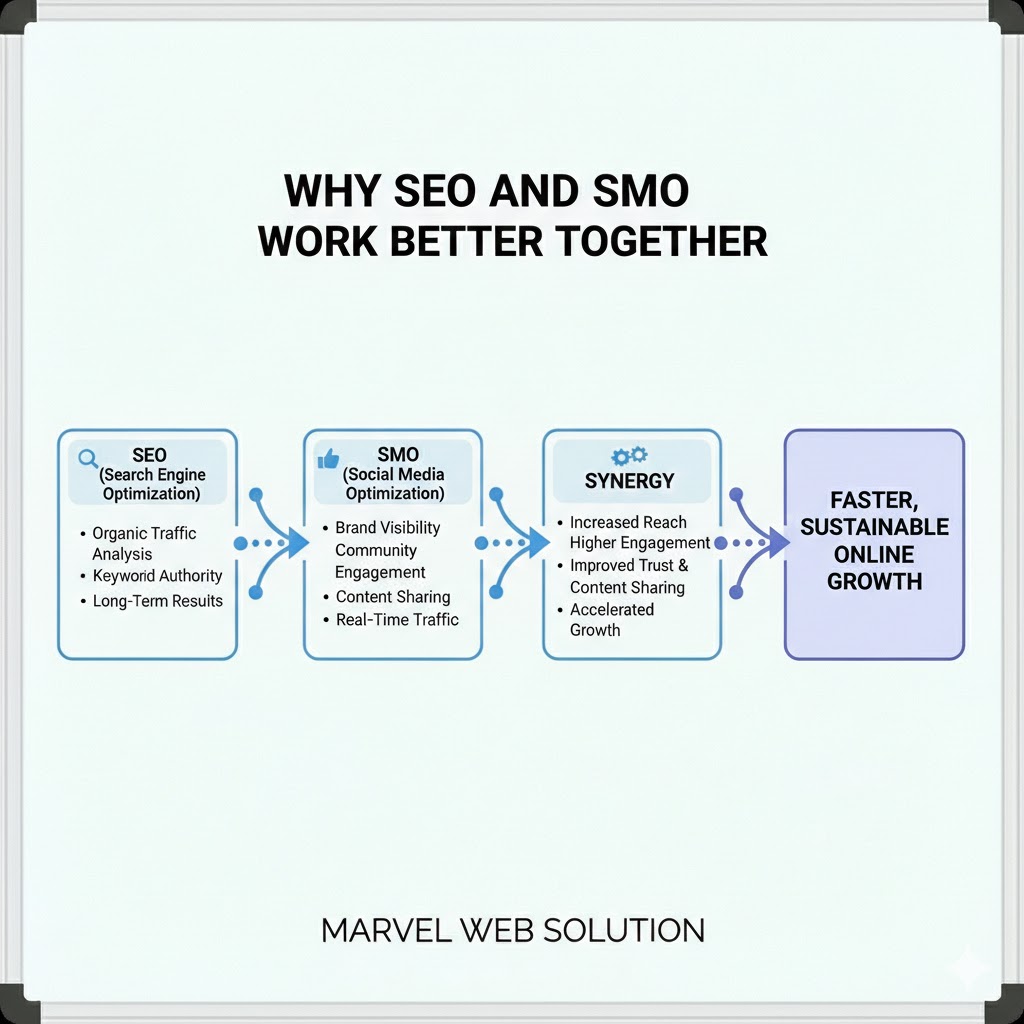 WHY SEO AND SMO
WORK BETTER TOGETHER

SEO
(Search Engine Optimization)

• Organic Traffic Analysis
• Keyword Authority
• Long-Term Results

SMO
(Social Media Optimization)

• Brand Visibility
Community Engagement
• Content Sharing
• Real-Time Traffic

SYNERGY

• Increased Reach
Higher Engagement
• Improved Trust & Content Sharing
• Accelerated Growth

FASTER, SUSTAINABLE ONLINE GROWTH

MARVEL WEB SOLUTION